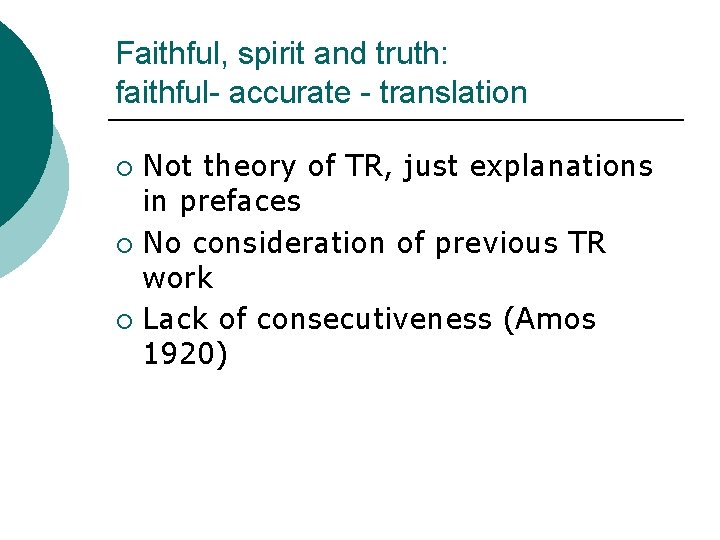 Faithful, spirit and truth:
faithful- accurate - translation

• Not theory of TR, just explanations in prefaces
• No consideration of previous TR work
• Lack of consecutiveness (Amos 1920)